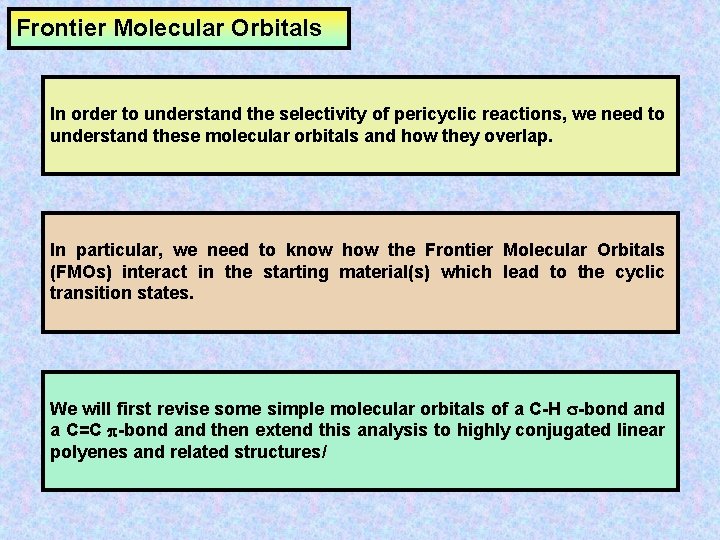 Frontier Molecular Orbitals

In order to understand the selectivity of pericyclic reactions, we need to understand these molecular orbitals and how they overlap.

In particular, we need to know how the Frontier Molecular Orbitals (FMOs) interact in the starting material(s) which lead to the cyclic transition states.

We will first revise some simple molecular orbitals of a C-H $\sigma$-bond and a C=C $\pi$-bond and then extend this analysis to highly conjugated linear polyenes and related structures/